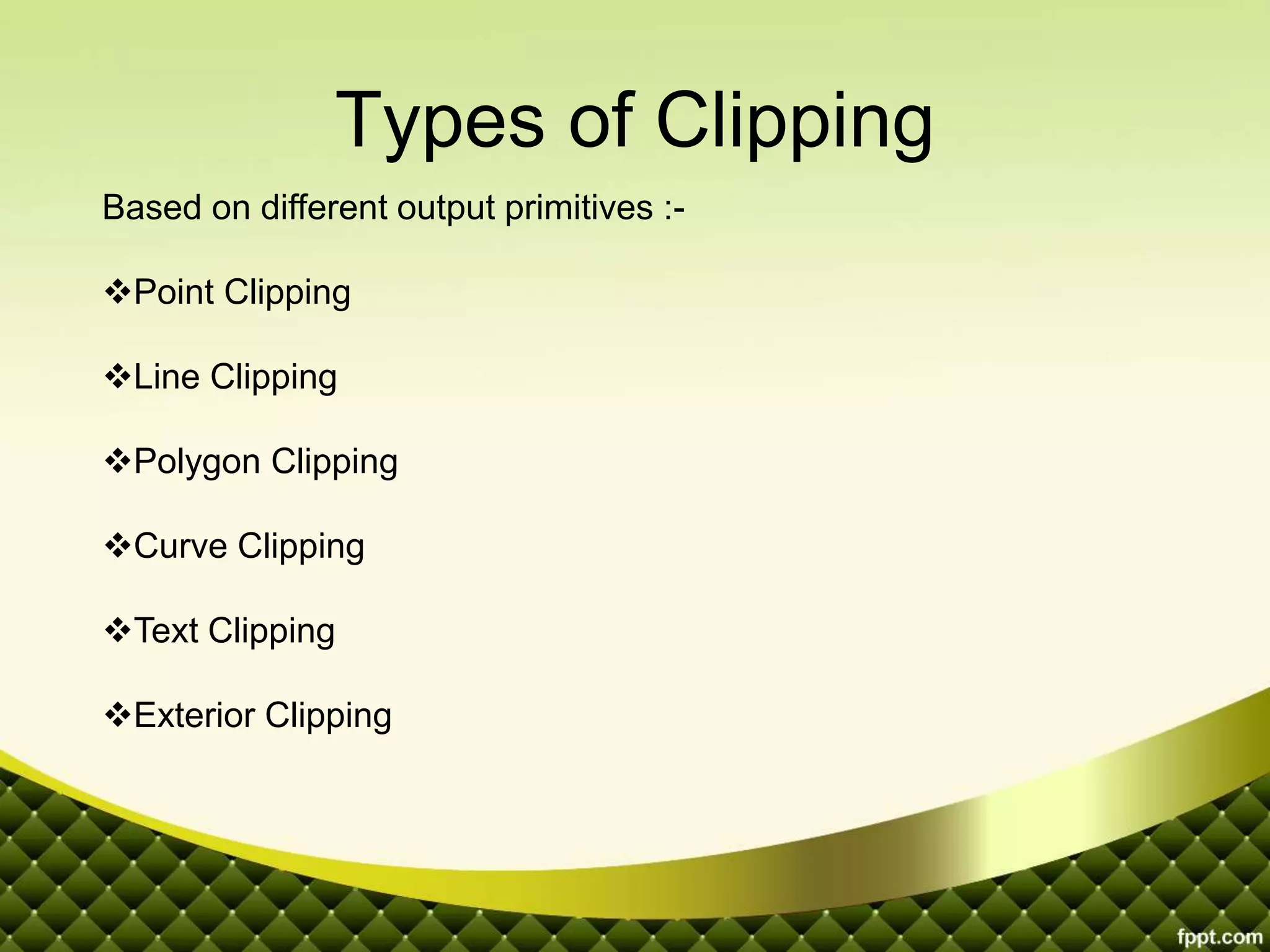 Types of Clipping

Based on different output primitives :-

❖Point Clipping

❖Line Clipping

❖Polygon Clipping

❖Curve Clipping

❖Text Clipping

❖Exterior Clipping

fppt.com